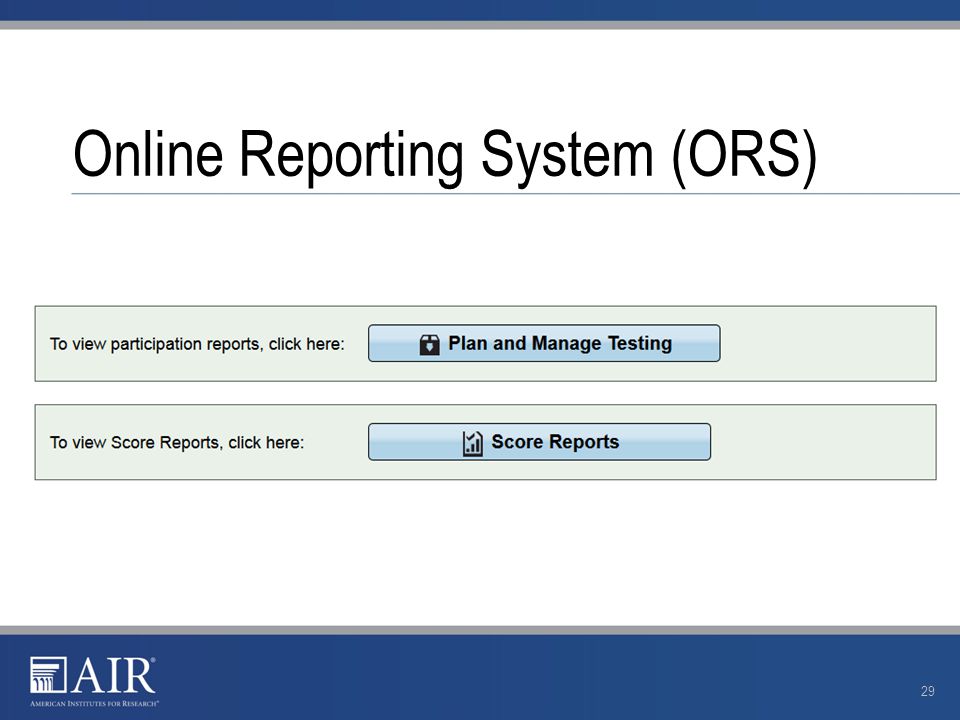 Online Reporting System (ORS)

To view participation reports, click here: Plan and Manage Testing

To view Score Reports, click here: Score Reports

AIR®
AMERICAN INSTITUTES FOR RESEARCH®

29